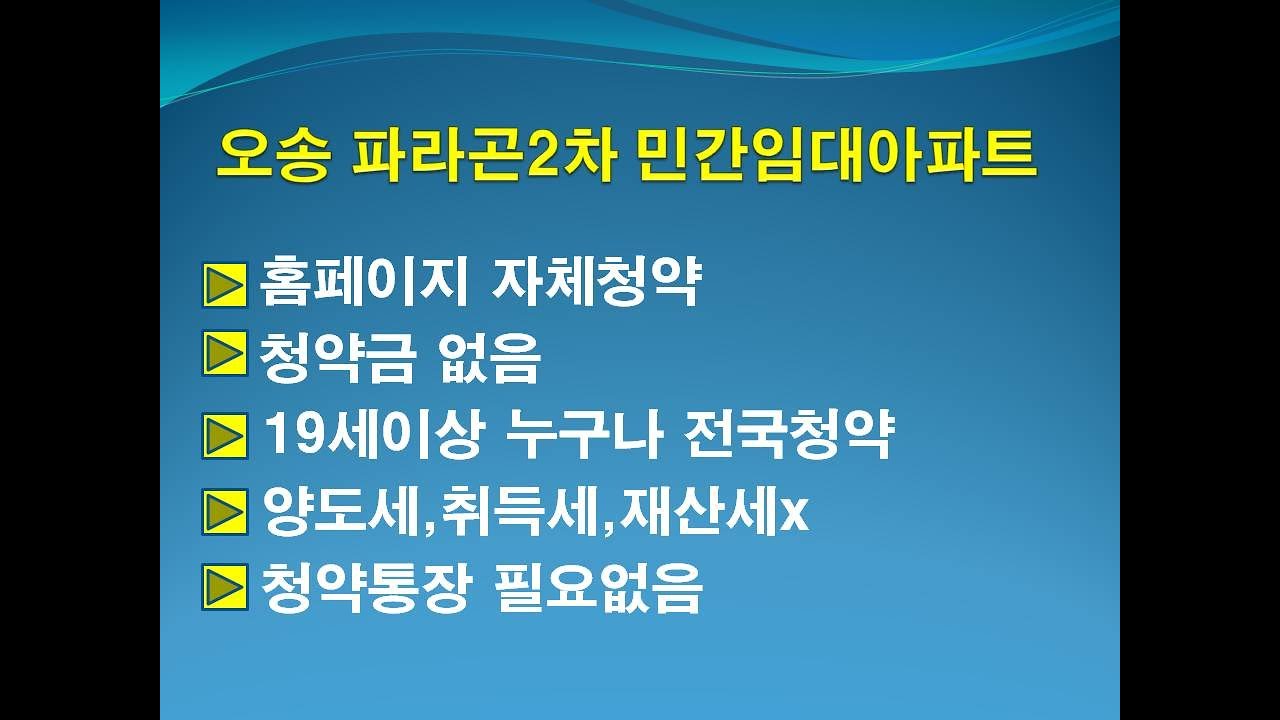 오송 파라곤2차 민간임대아파트

홈페이지 자체청약
청약금 없음
19세이상 누구나 전국청약
양도세,취득세,재산세x
청약통장 필요없음